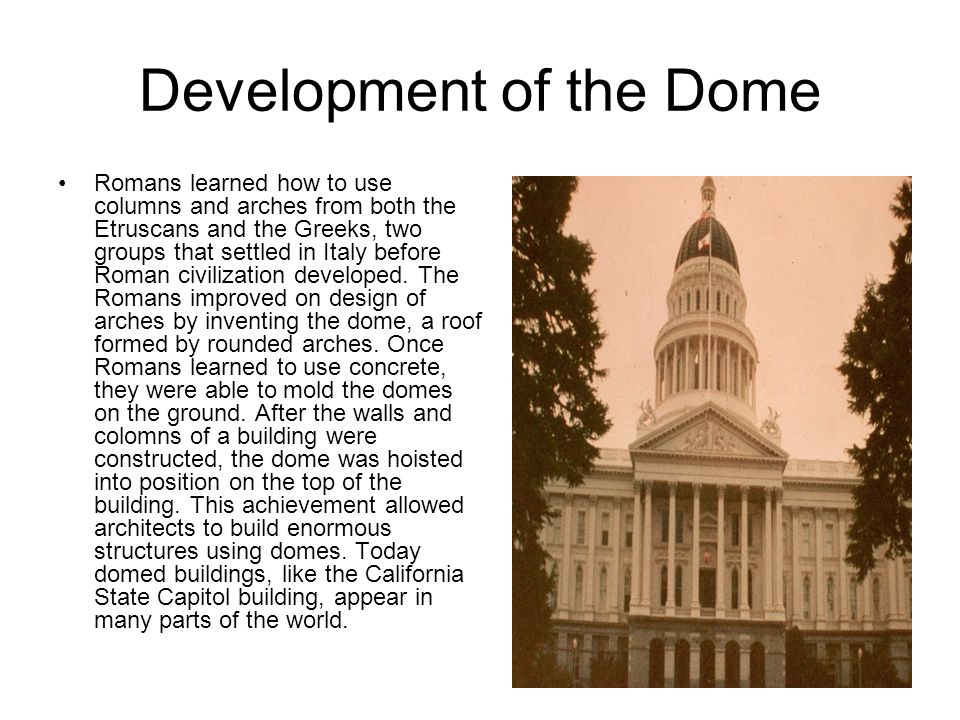 Development of the Dome

• Romans learned how to use columns and arches from both the Etruscans and the Greeks, two groups that settled in Italy before Roman civilization developed. The Romans improved on design of arches by inventing the dome, a roof formed by rounded arches. Once Romans learned to use concrete, they were able to mold the domes on the ground. After the walls and colomns of a building were constructed, the dome was hoisted into position on the top of the building. This achievement allowed architects to build enormous structures using domes. Today domed buildings, like the California State Capitol building, appear in many parts of the world.